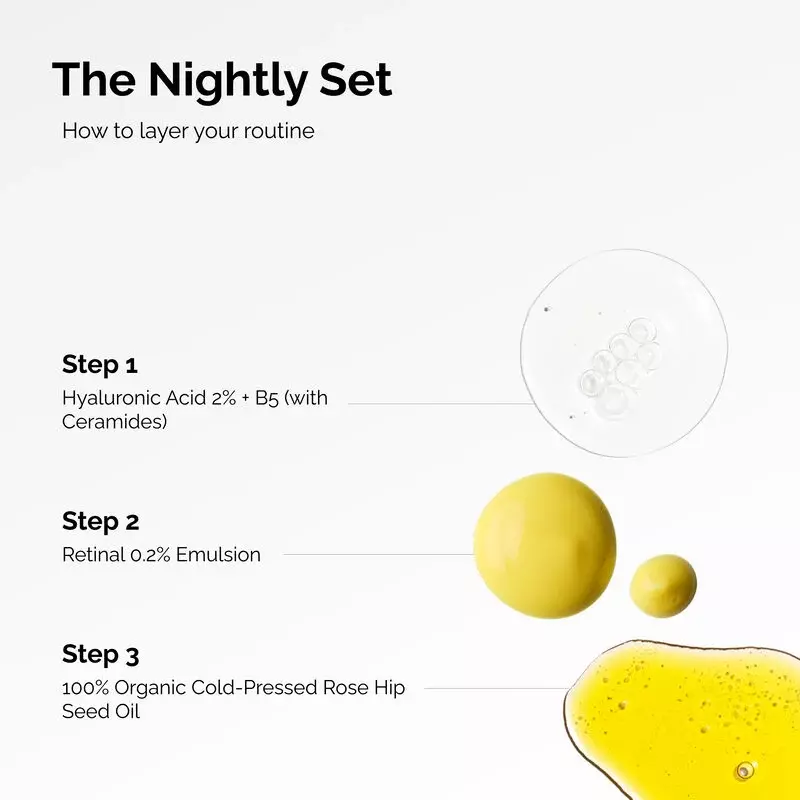 The Nightly Set

How to layer your routine

Step 1

Hyaluronic Acid 2% + B5 (with Ceramides)

Step 2

Retinal 0.2% Emulsion

Step 3

100% Organic Cold-Pressed Rose Hip Seed Oil